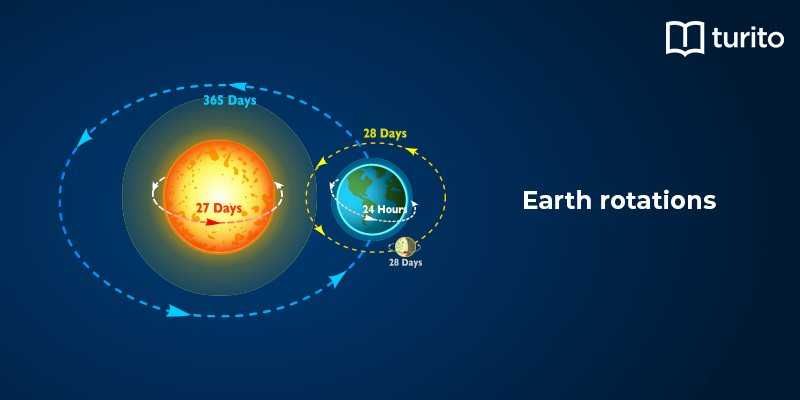 turito

365 Days

28 Days

27 Days

24 Hours

28 Days

Earth rotations